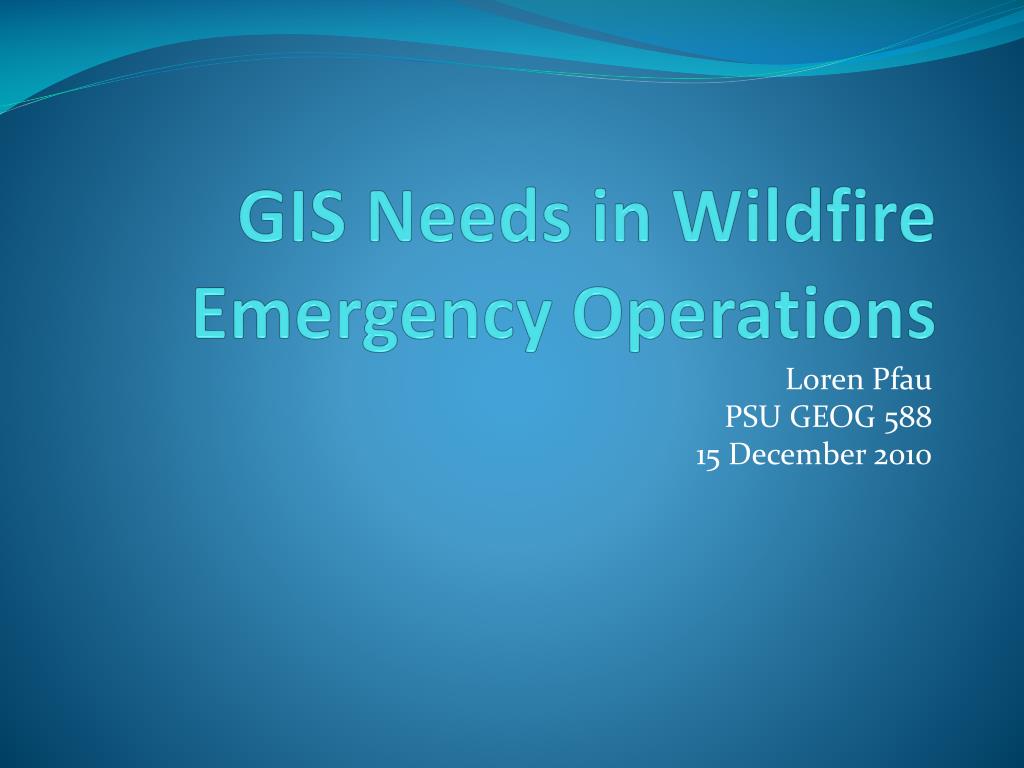 GIS Needs in Wildfire Emergency Operations

Loren Pfau
PSU GEOG 588
15 December 2010